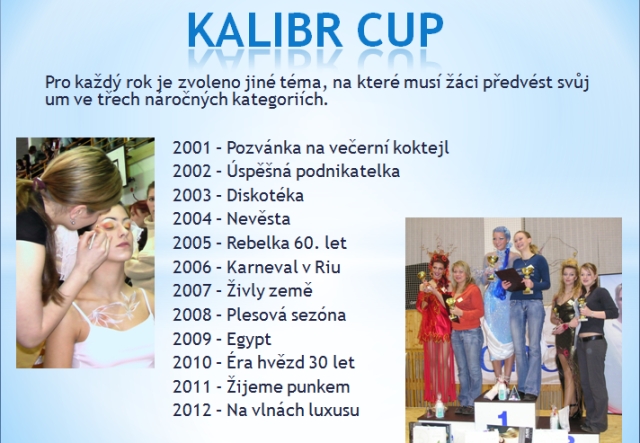 KALIBR CUP

Pro každý rok je zvoleno jiné téma, na které musí žáci předvést svůj um ve třech náročných kategoriích.

2001 - Pozvánka na večerní koktejl
2002 - Úspěšná podnikatelka
2003 - Diskotéka
2004 - Nevěsta
2005 - Rebelka 60. let
2006 - Karneval v Riu
2007 - Živly země
2008 - Plesová sezóna
2009 - Egypt
2010 - Éra hvězd 30 let
2011 - Žijeme punkem
2012 - Na vlnách luxusu

1